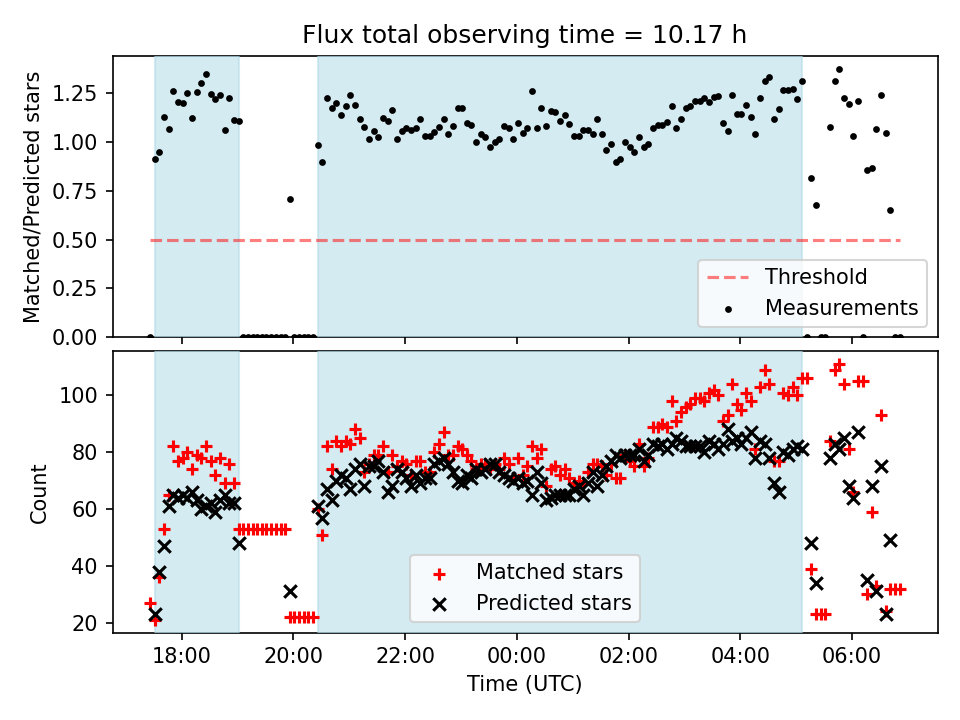 Flux total observing time = 10.17 h

Matched/Predicted stars

1.25
1.00
0.75
0.50
0.25
0.00

Threshold
Measurements

Count

100
80
60
40
20

Matched stars
Predicted stars

18:00
20:00
22:00
00:00
02:00
04:00
06:00

Time (UTC)